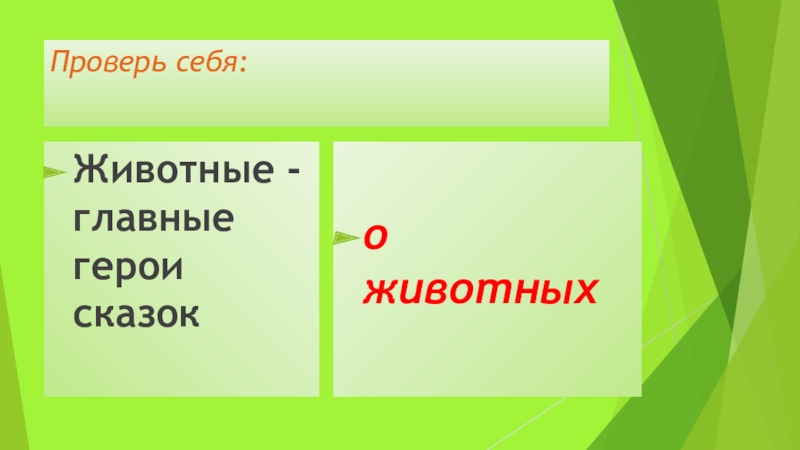 Проверь себя:

Животные - главные герои сказок

о животных